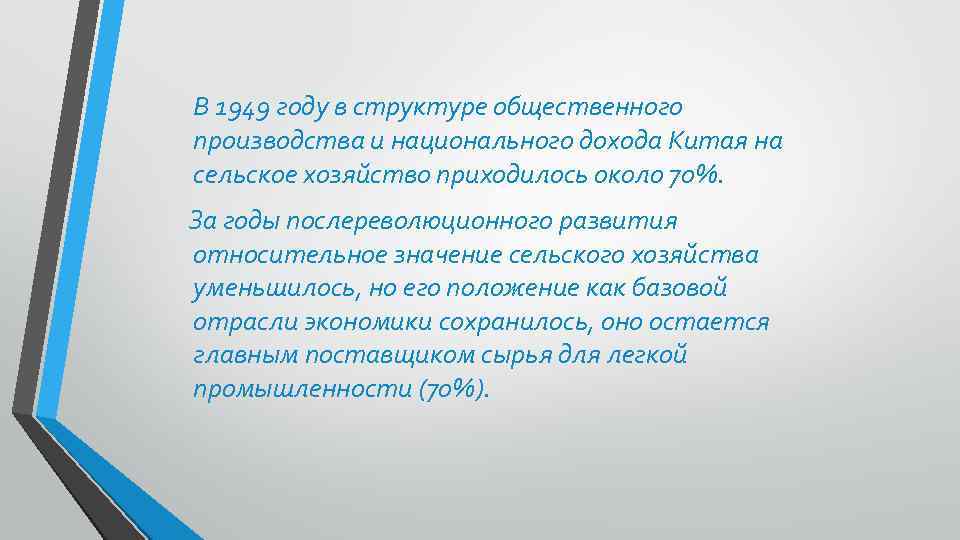 В 1949 году в структуре общественного производства и национального дохода Китая на сельское хозяйство приходилось около 70%.

За годы послереволюционного развития относительное значение сельского хозяйства уменьшилось, но его положение как базовой отрасли экономики сохранилось, оно остается главным поставщиком сырья для легкой промышленности (70%).